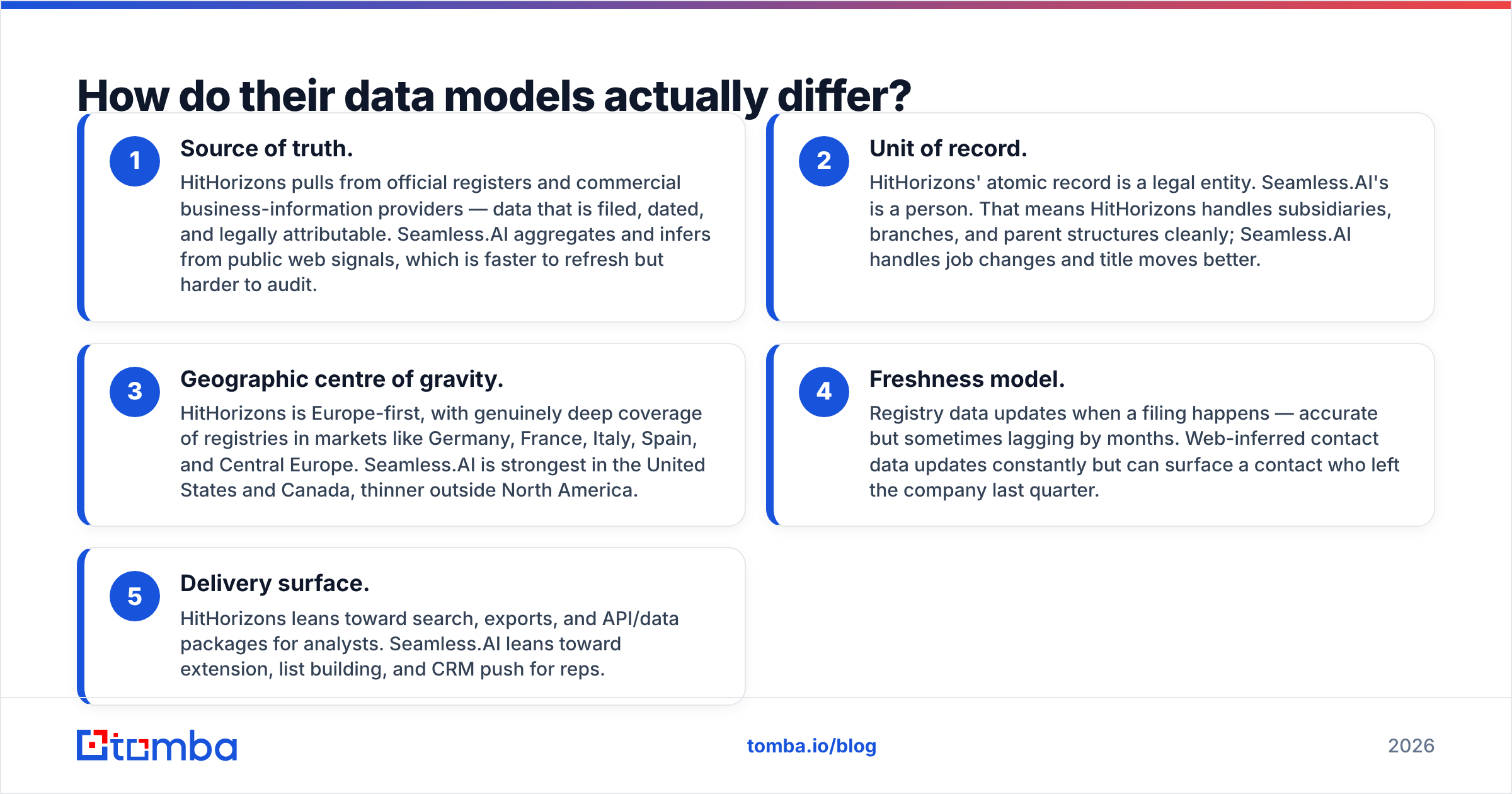 How do their data models actually differ?

1

Source of truth.

HitHorizons pulls from official registers and commercial business-information providers — data that is filed, dated, and legally attributable. Seamless.AI aggregates and infers from public web signals, which is faster to refresh but harder to audit.

2

Unit of record.

HitHorizons' atomic record is a legal entity. Seamless.AI's is a person. That means HitHorizons handles subsidiaries, branches, and parent structures cleanly; Seamless.AI handles job changes and title moves better.

3

Geographic centre of gravity.

HitHorizons is Europe-first, with genuinely deep coverage of registries in markets like Germany, France, Italy, Spain, and Central Europe. Seamless.AI is strongest in the United States and Canada, thinner outside North America.

4

Freshness model.

Registry data updates when a filing happens — accurate but sometimes lagging by months. Web-inferred contact data updates constantly but can surface a contact who left the company last quarter.

5

Delivery surface.

HitHorizons leans toward search, exports, and API/data packages for analysts. Seamless.AI leans toward extension, list building, and CRM push for reps.

tomba

tomba.io/blog

2026